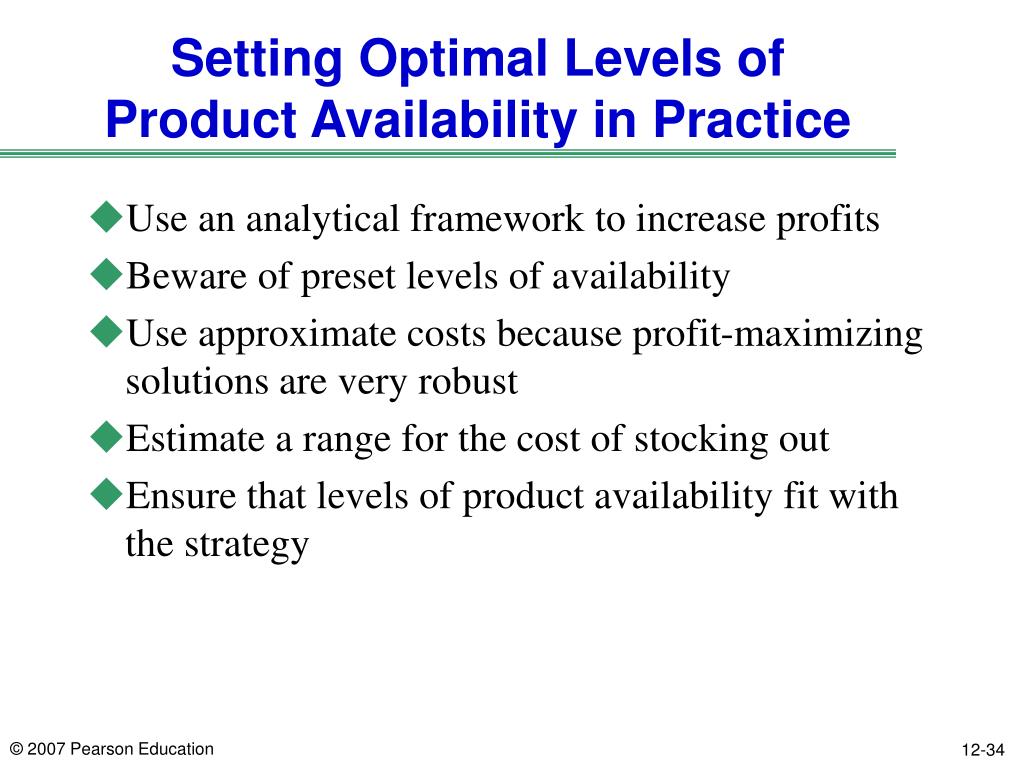 Setting Optimal Levels of Product Availability in Practice

◆Use an analytical framework to increase profits

◆Beware of preset levels of availability

◆Use approximate costs because profit-maximizing solutions are very robust

◆Estimate a range for the cost of stocking out

◆Ensure that levels of product availability fit with the strategy

© 2007 Pearson Education

12-34